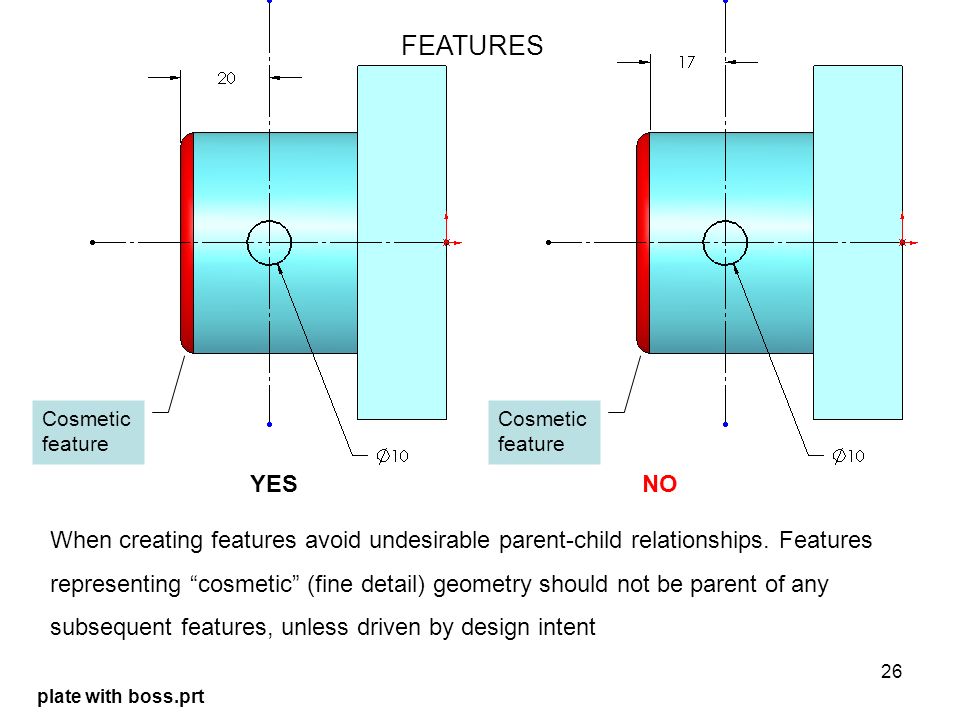 FEATURES

20

Cosmetic feature

$\varnothing 10$

YES

17

Cosmetic feature

$\varnothing 10$

NO

When creating features avoid undesirable parent-child relationships. Features representing “cosmetic” (fine detail) geometry should not be parent of any subsequent features, unless driven by design intent

26

plate with boss.prt